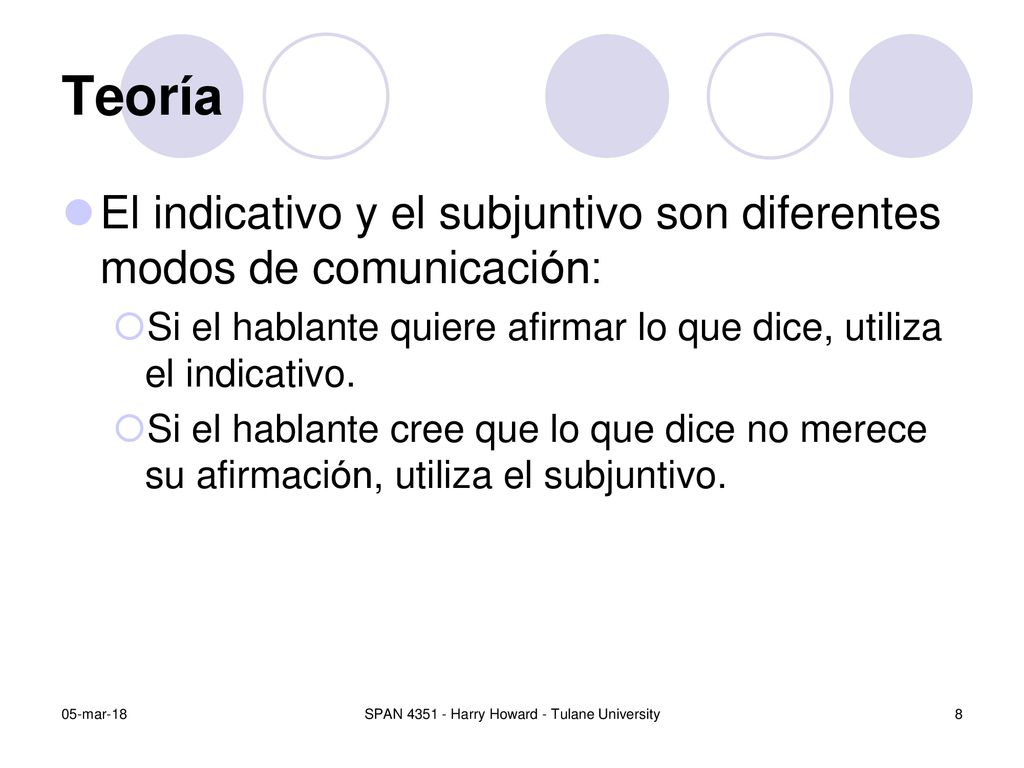 Teoría

El indicativo y el subjuntivo son diferentes modos de comunicación:

Si el hablante quiere afirmar lo que dice, utiliza el indicativo.

Si el hablante cree que lo que dice no merece su afirmación, utiliza el subjuntivo.

05-mar-18

SPAN 4351 - Harry Howard - Tulane University

8